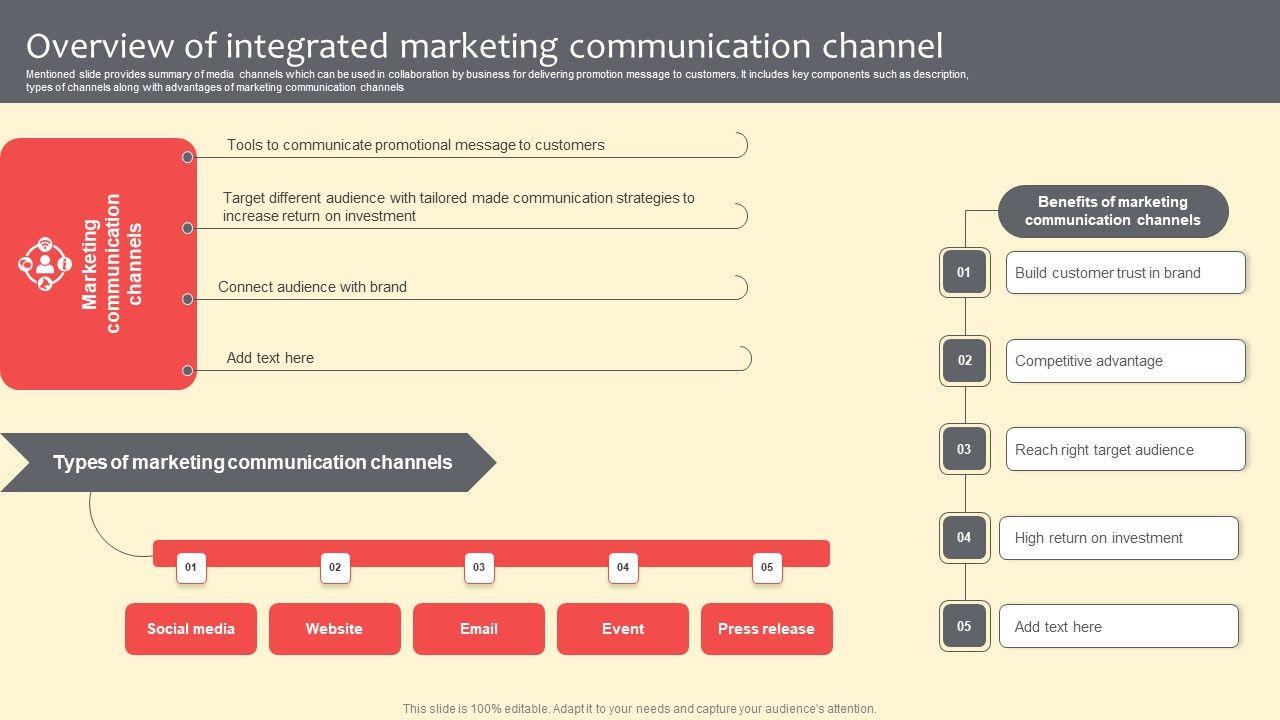 Overview of integrated marketing communication channel

Mentioned slide provides summary of media channels which can be used in collaboration by business for delivering promotion message to customers. It includes key components such as description, types of channels along with advantages of marketing communication channels

Marketing communication channels

Tools to communicate promotional message to customers

Target different audience with tailored made communication strategies to increase return on investment

Connect audience with brand

Add text here

Types of marketing communication channels

01
Social media

02
Website

03
Email

04
Event

05
Press release

Benefits of marketing communication channels

01 Build customer trust in brand

02 Competitive advantage

03 Reach right target audience

04 High return on investment

05 Add text here

This slide is 100% editable. Adapt it to your needs and capture your audience's attention.